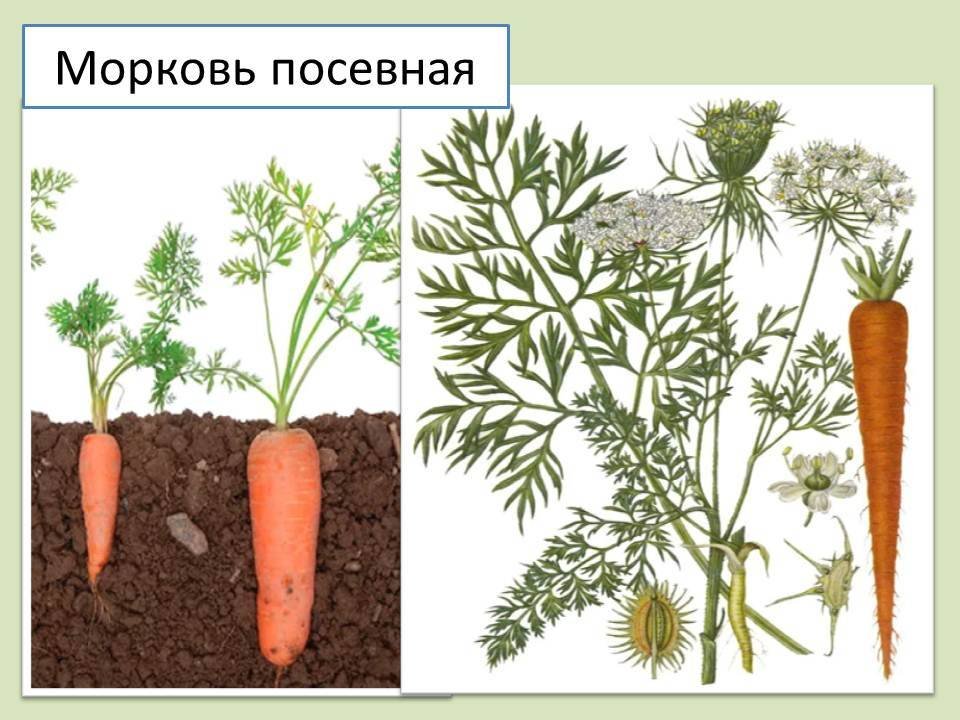 Морковь посевная